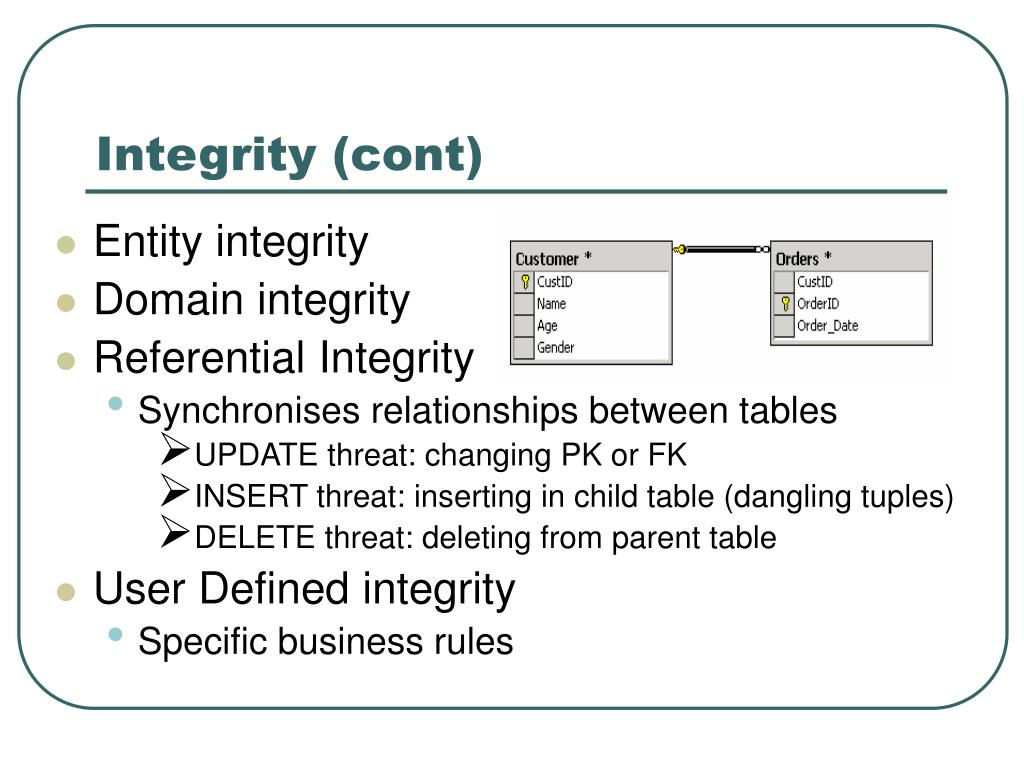 Integrity (cont)

- Entity integrity
- Domain integrity
- Referential Integrity
  - Synchronises relationships between tables
    - UPDATE threat: changing PK or FK
    - INSERT threat: inserting in child table (dangling tuples)
    - DELETE threat: deleting from parent table
- User Defined integrity
  - Specific business rules

Customer *
CustID
Name
Age
Gender

Orders *
CustID
OrderID
Order_Date